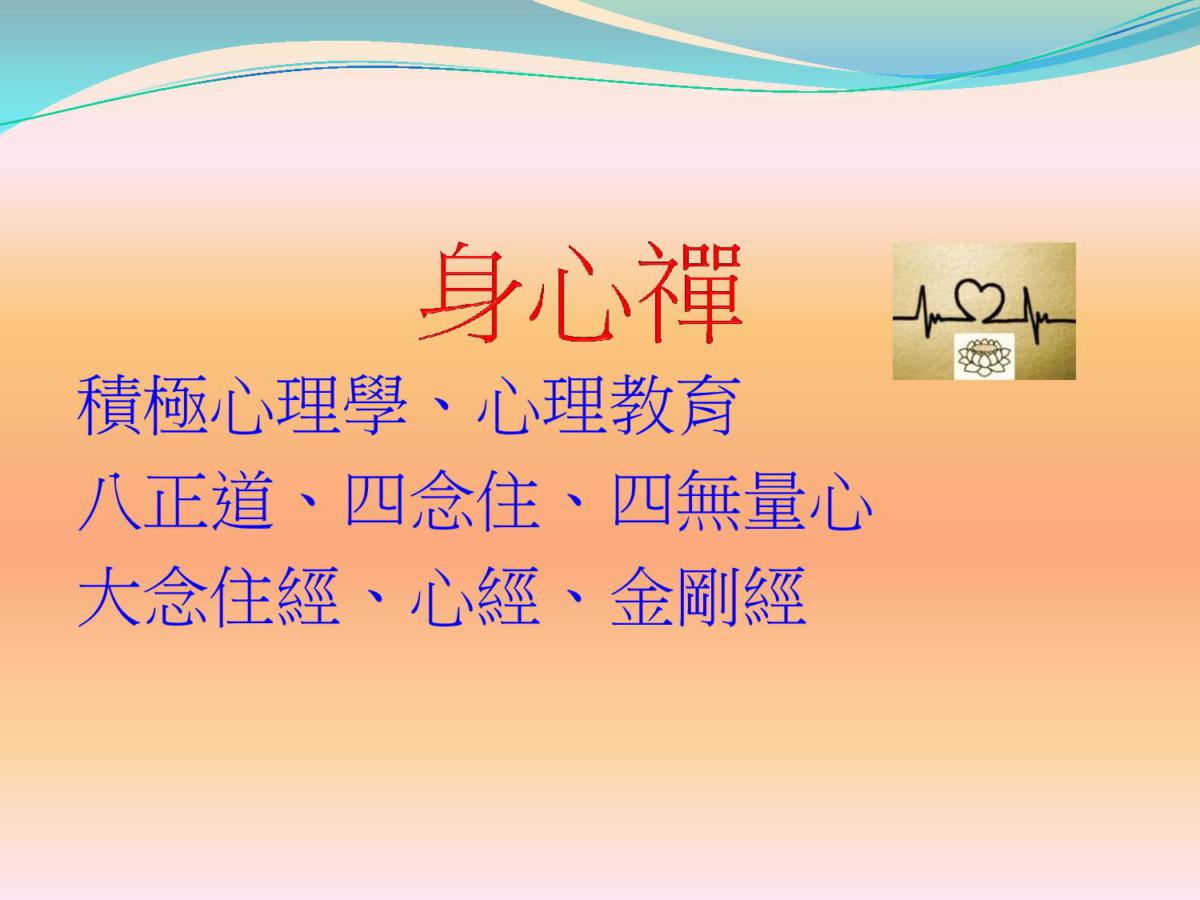 身心禪

積極心理學、心理教育
八正道、四念住、四無量心
大念住經、心經、金剛經